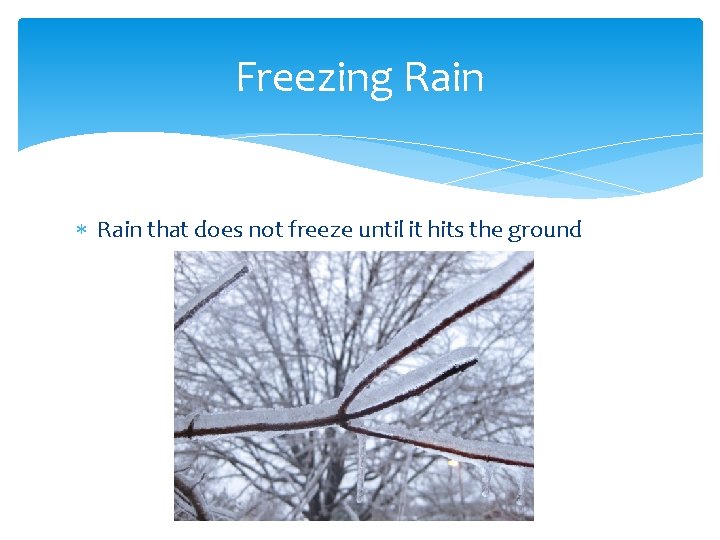 Freezing Rain

* Rain that does not freeze until it hits the ground